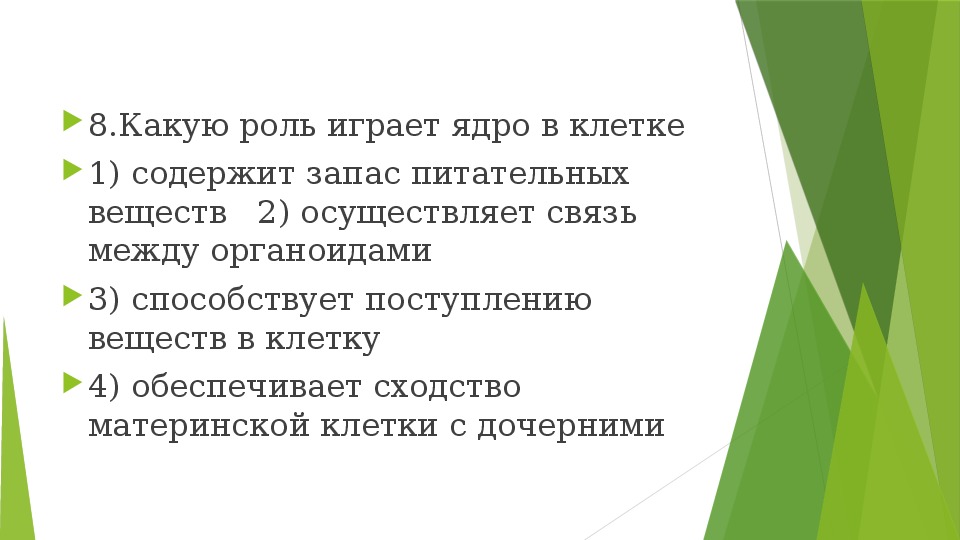 8.Какую роль играет ядро в клетке

1) содержит запас питательных веществ   2) осуществляет связь между органоидами

3) способствует поступлению веществ в клетку

4) обеспечивает сходство материнской клетки с дочерними